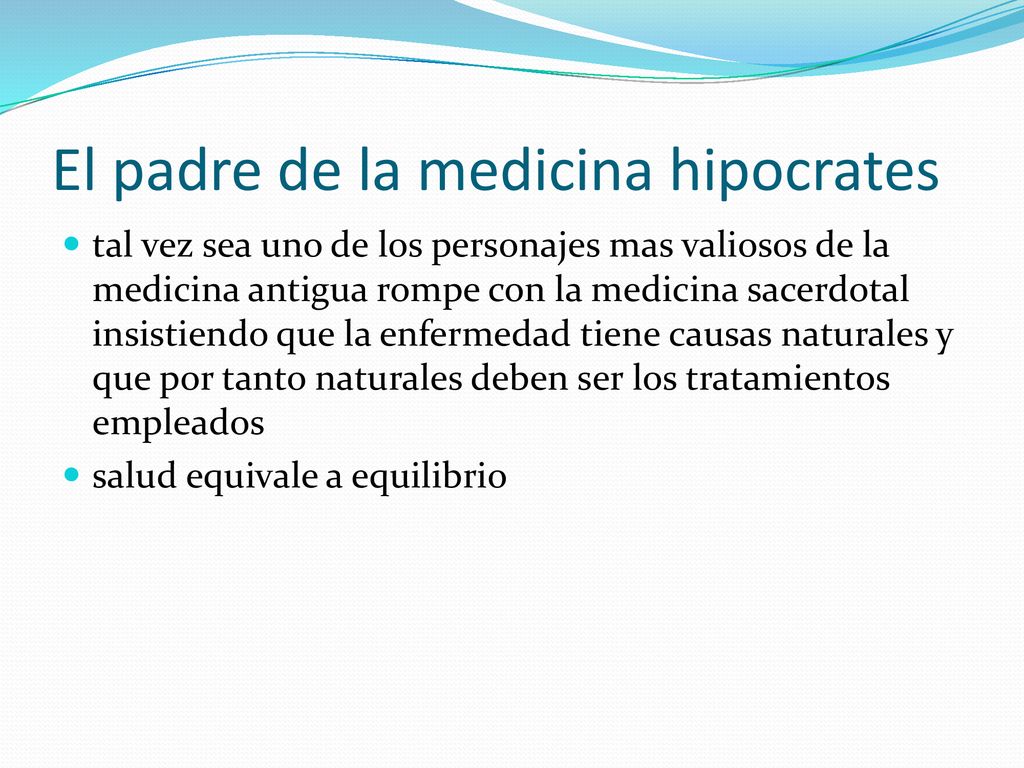 El padre de la medicina hipocrates

tal vez sea uno de los personajes mas valiosos de la medicina antigua rompe con la medicina sacerdotal insistiendo que la enfermedad tiene causas naturales y que por tanto naturales deben ser los tratamientos empleados

salud equivale a equilibrio